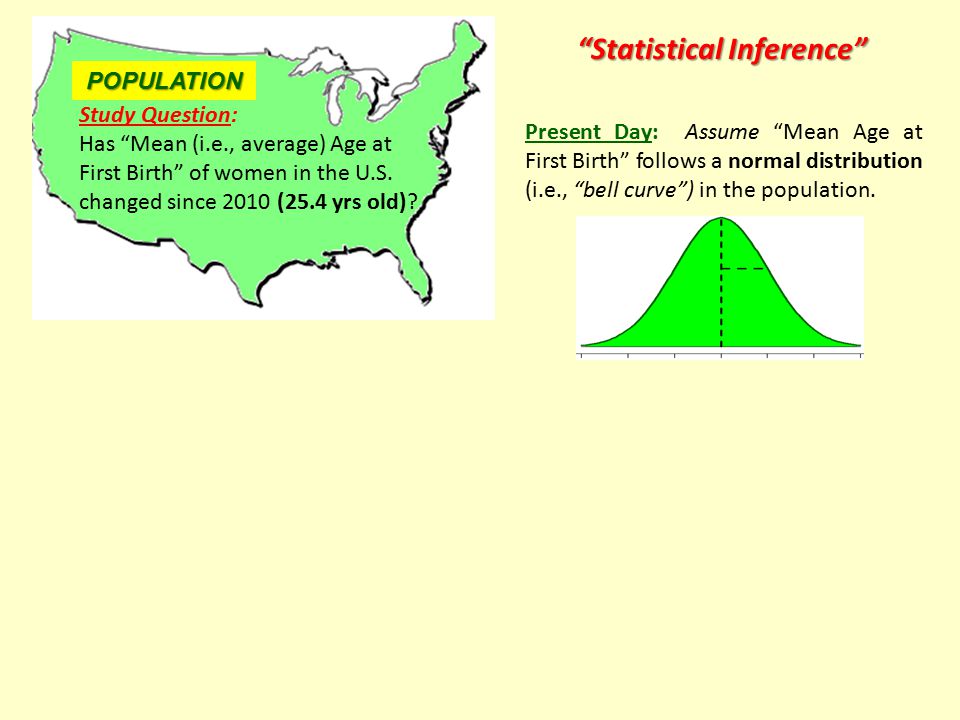 POPULATION

Study Question:
Has “Mean (i.e., average) Age at First Birth” of women in the U.S. changed since 2010 (25.4 yrs old)?

“Statistical Inference”

Present Day: Assume “Mean Age at First Birth” follows a normal distribution (i.e., “bell curve”) in the population.